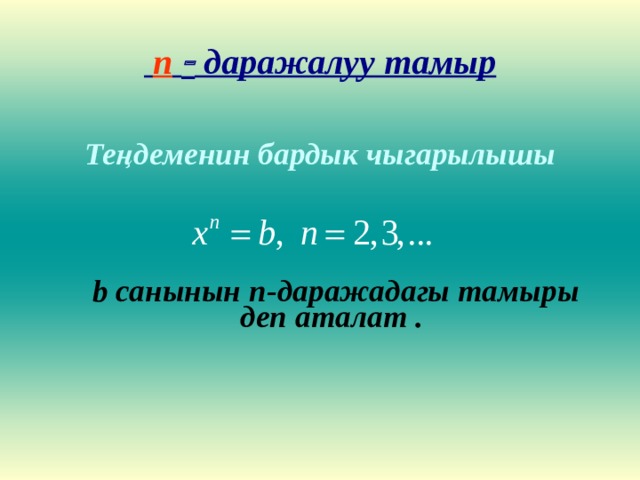 n - даражалуу тамыр

Теңдеменин бардык чыгарылышы

$x^n = b, \ n = 2, 3, \ldots$

b санынын n-даражадагы тамыры деп аталат .